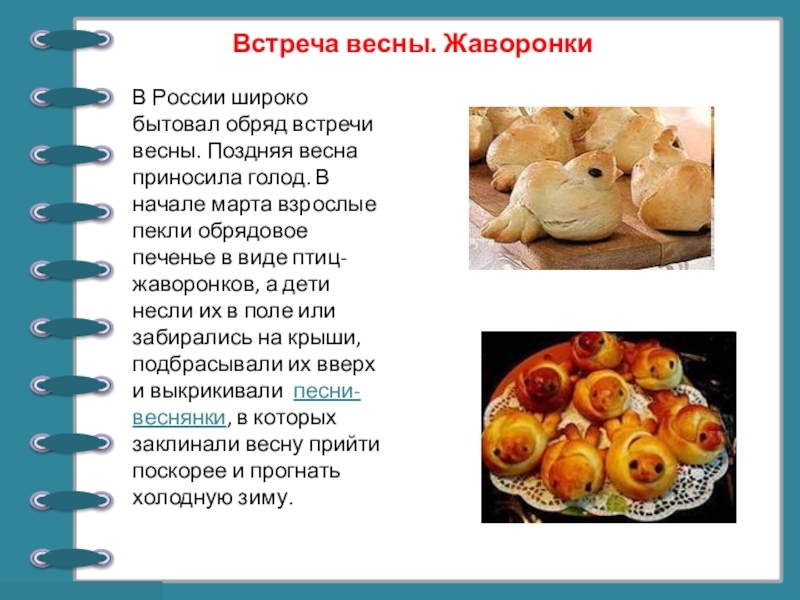 Встреча весны. Жаворонки

В России широко бытовал обряд встречи весны. Поздняя весна приносила голод. В начале марта взрослые пекли обрядовое печенье в виде птиц-жаворонков, а дети несли их в поле или забирались на крыши, подбрасывали их вверх и выкрикивали песни-веснянки, в которых заклинали весну прийти поскорее и прогнать холодную зиму.